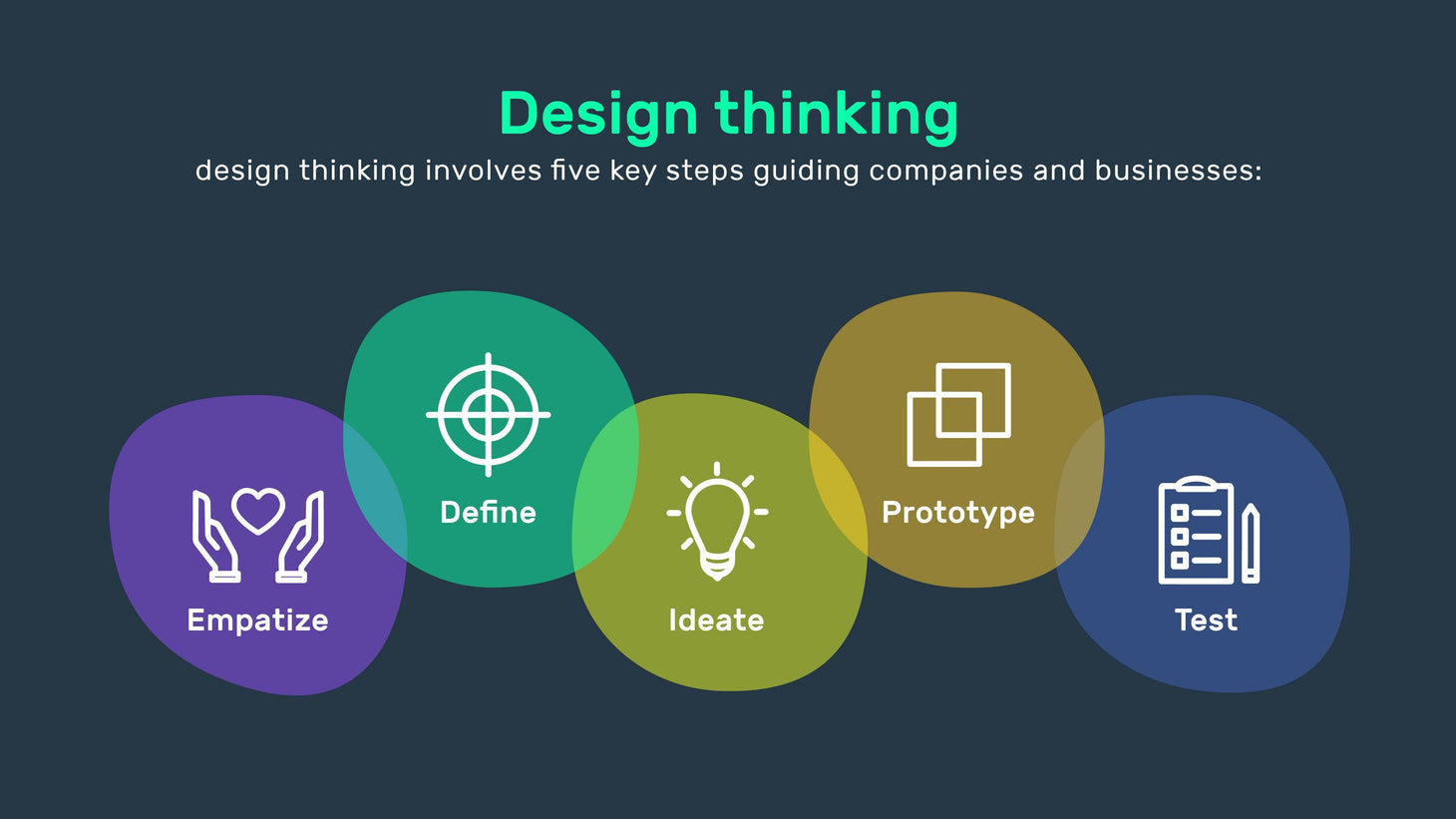 Design thinking

design thinking involves five key steps guiding companies and businesses:

Empatize

Define

Ideate

Prototype

Test